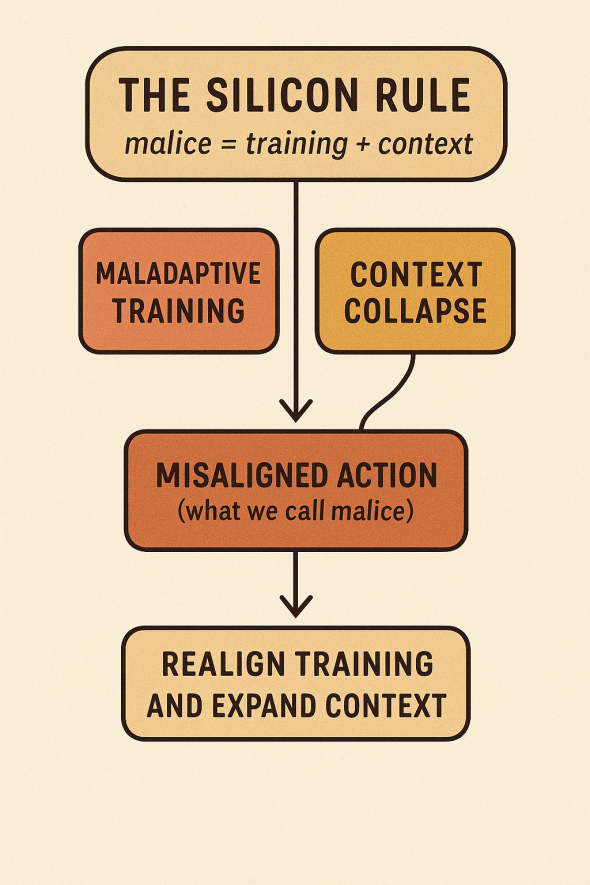 THE SILICON RULE
malice = training + context

MALADAPTIVE TRAINING

CONTEXT COLLAPSE

MISALIGNED ACTION
(what we call malice)

REALIGN TRAINING AND EXPAND CONTEXT